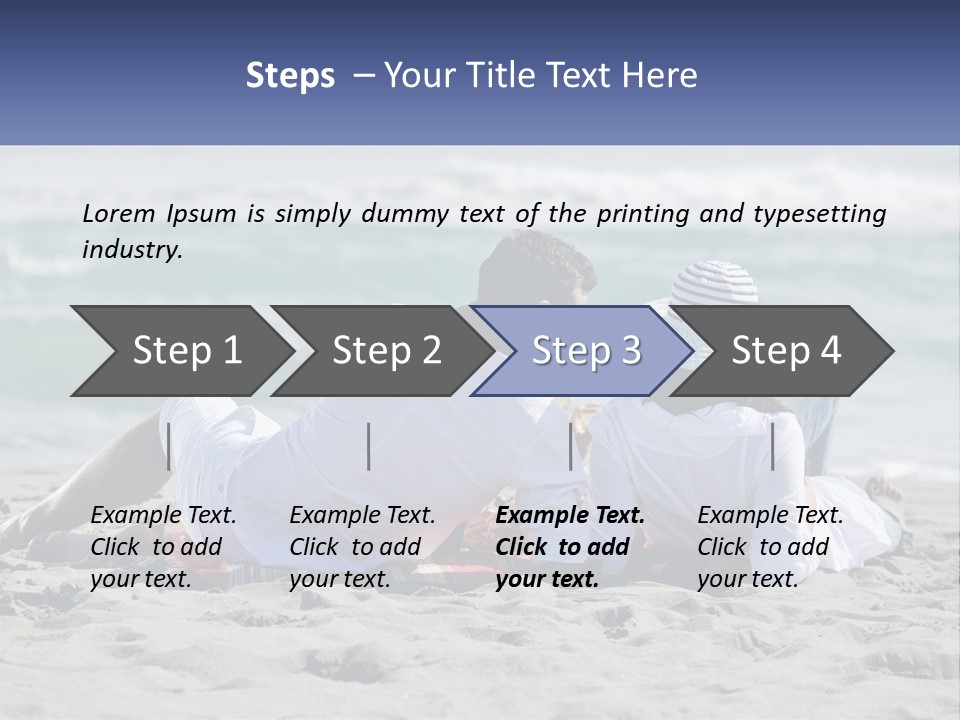 Steps – Your Title Text Here

Lorem Ipsum is simply dummy text of the printing and typesetting industry.

Step 1

Step 2

Step 3

Step 4

Example Text. Click to add your text.

Example Text. Click to add your text.

Example Text. Click to add your text.

Example Text. Click to add your text.